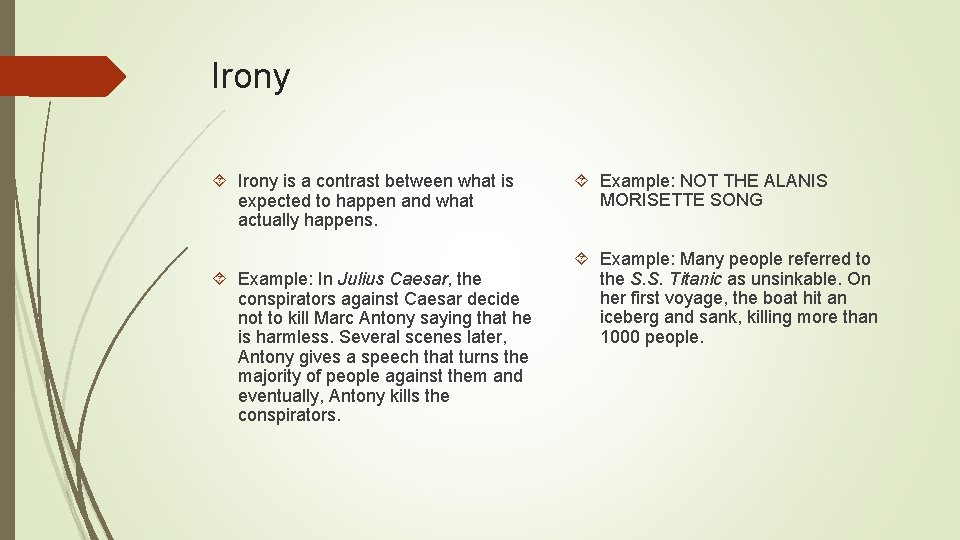 Irony

Irony is a contrast between what is expected to happen and what actually happens.

Example: In Julius Caesar, the conspirators against Caesar decide not to kill Marc Antony saying that he is harmless. Several scenes later, Antony gives a speech that turns the majority of people against them and eventually, Antony kills the conspirators.

Example: NOT THE ALANIS MORISETTE SONG

Example: Many people referred to the S.S. Titanic as unsinkable. On her first voyage, the boat hit an iceberg and sank, killing more than 1000 people.